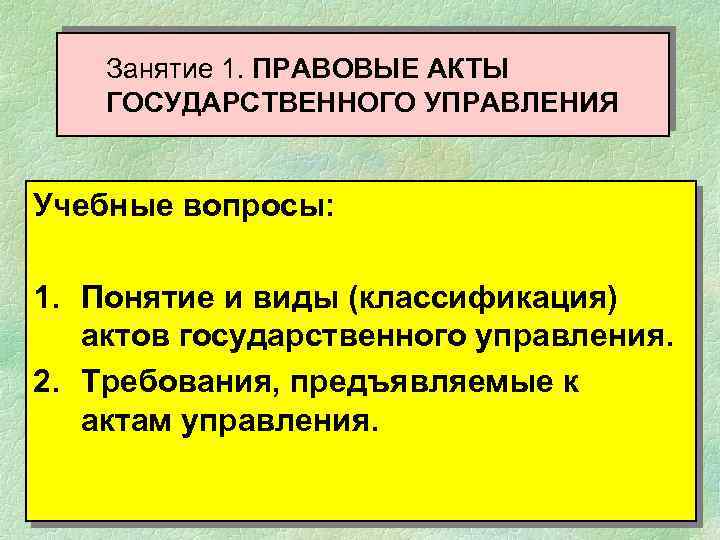 Занятие 1. ПРАВОВЫЕ АКТЫ ГОСУДАРСТВЕННОГО УПРАВЛЕНИЯ

Учебные вопросы:

1. Понятие и виды (классификация) актов государственного управления.
2. Требования, предъявляемые к актам управления.